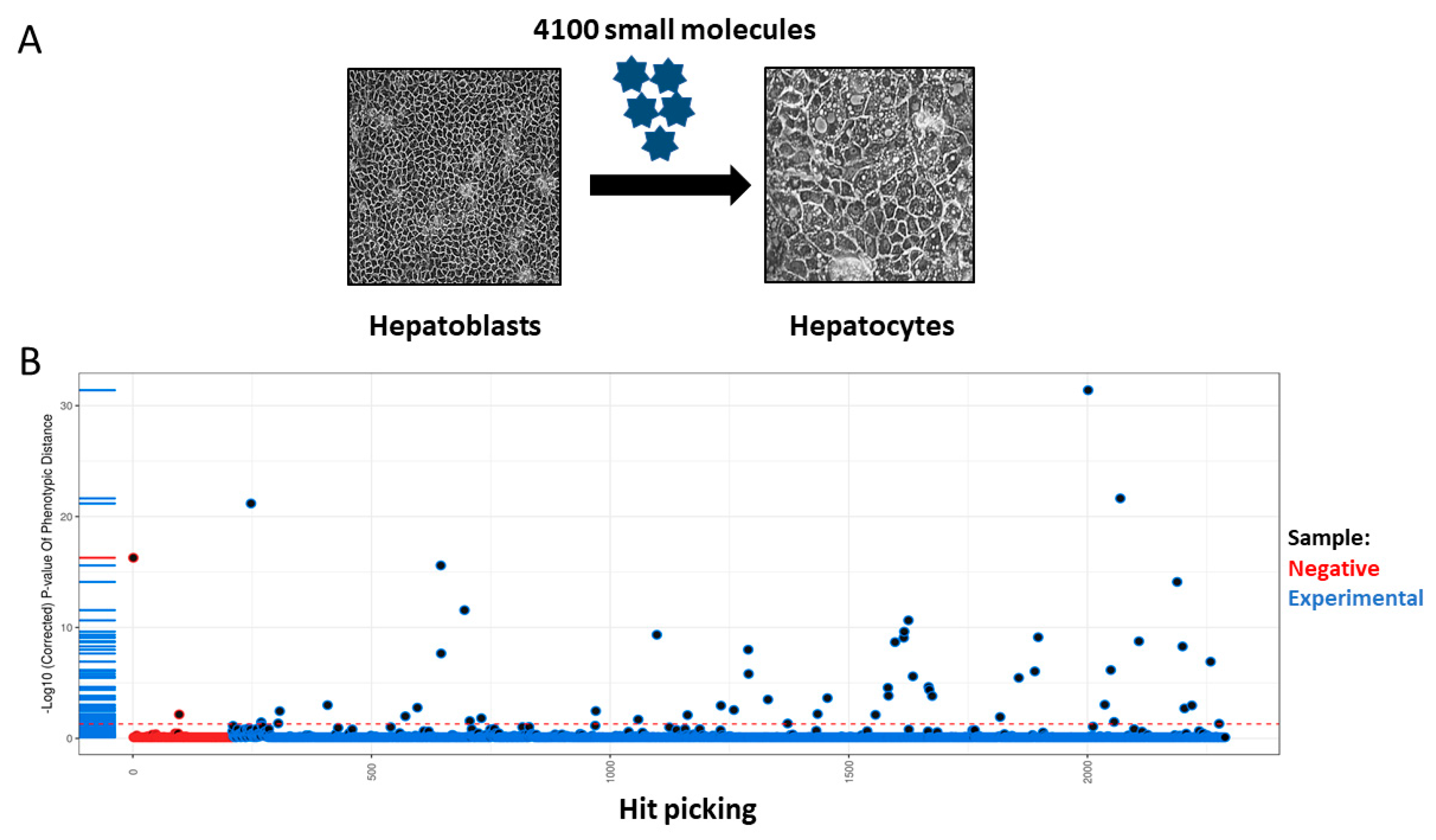 A

4100 small molecules

Hepatoblasts

Hepatocytes

B

-Log10 (Corrected) P-value Of Phenotypic Distance

30

20

10

0

0

500

1000

1500

2000

Hit picking

Sample:
Negative
Experimental